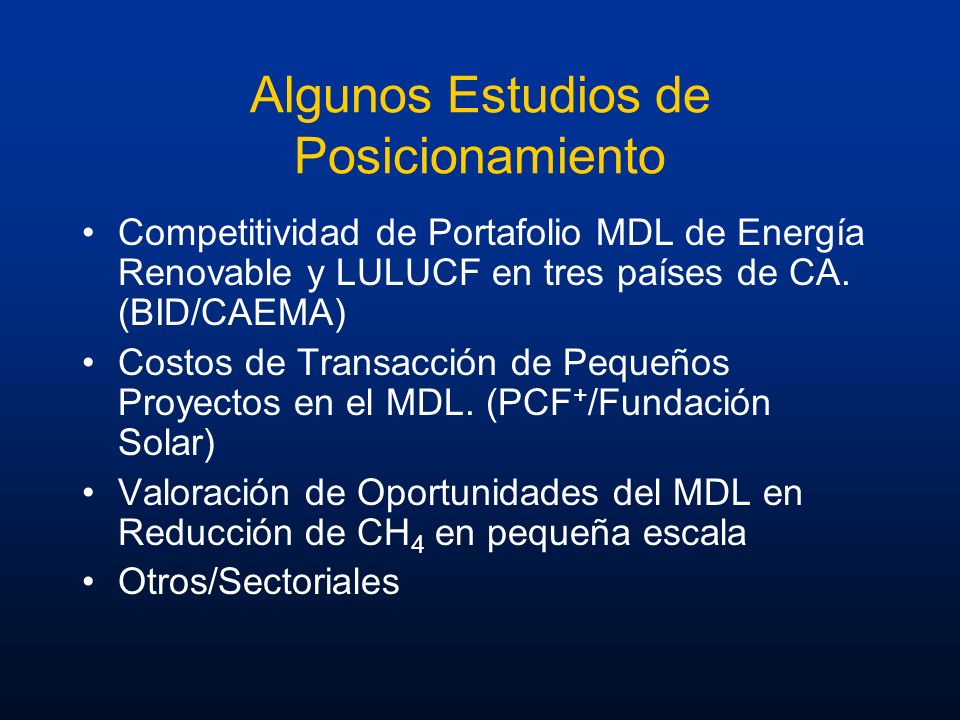 Algunos Estudios de Posicionamiento

• Competitividad de Portafolio MDL de Energía Renovable y LULUCF en tres países de CA. (BID/CAEMA)
• Costos de Transacción de Pequeños Proyectos en el MDL. (PCF$^+$/Fundación Solar)
• Valoración de Oportunidades del MDL en Reducción de $CH_4$ en pequeña escala
• Otros/Sectoriales